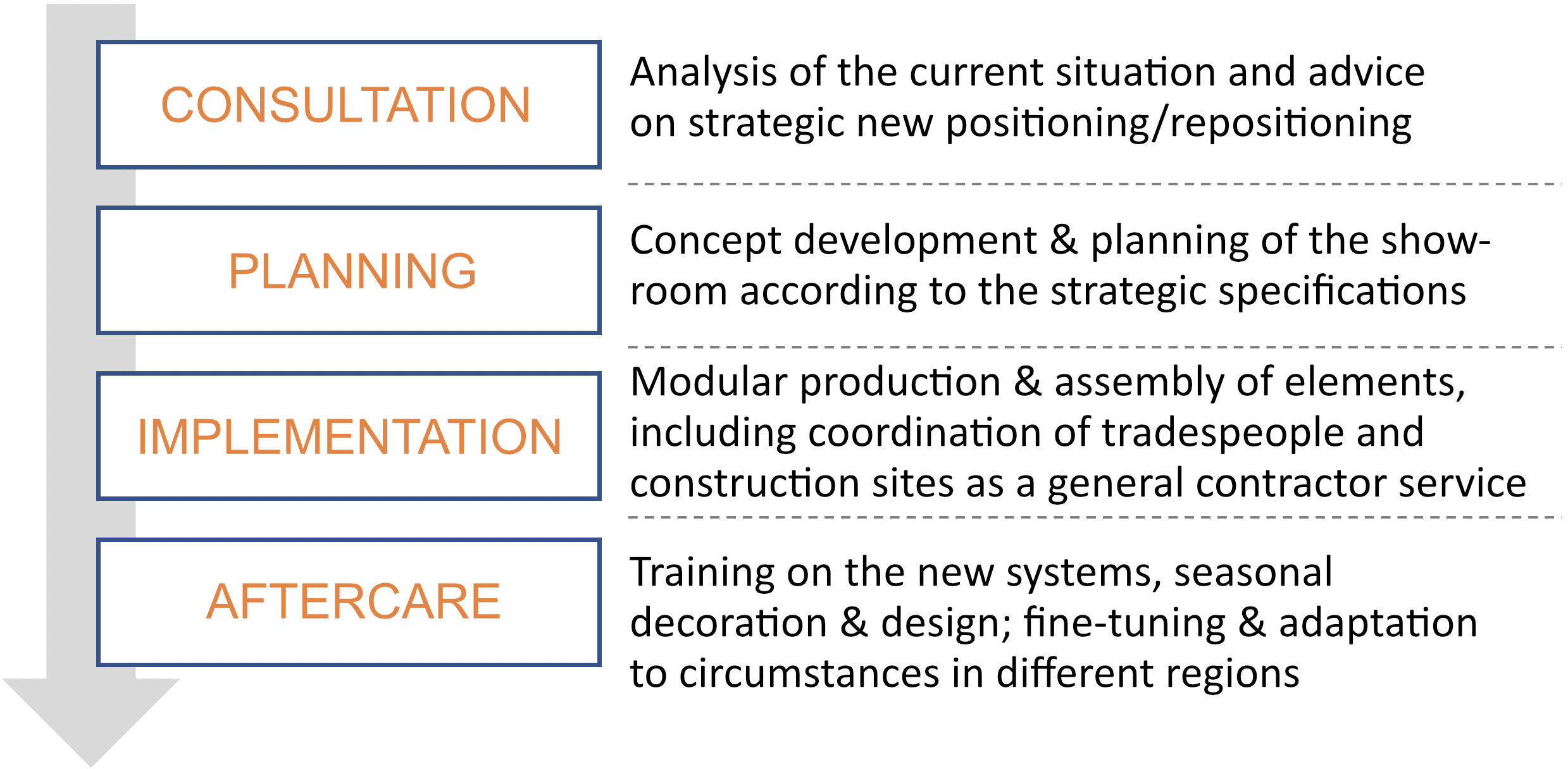 CONSULTATION

Analysis of the current situation and advice on strategic new positioning/repositioning

PLANNING

Concept development & planning of the showroom according to the strategic specifications

IMPLEMENTATION

Modular production & assembly of elements, including coordination of tradespeople and construction sites as a general contractor service

AFTERCARE

Training on the new systems, seasonal decoration & design; fine-tuning & adaptation to circumstances in different regions